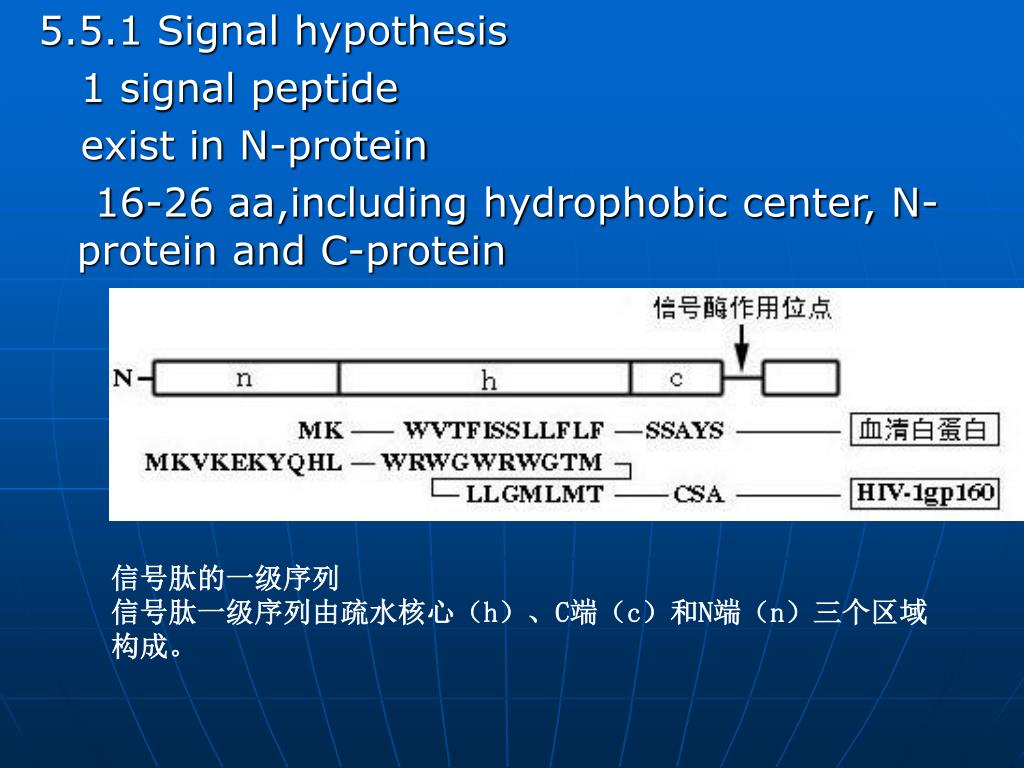 5.5.1 Signal hypothesis

1 signal peptide

exist in N-protein

16-26 aa,including hydrophobic center, N-protein and C-protein

信号酶作用位点

N n h c

MK — WVTFISSLLFLF — SSAYS — 血清白蛋白

MKVKEKYQHL — WRWGWRWGTM

LLGMLMT — CSA — HIV-1gp160

信号肽的一级序列
信号肽一级序列由疏水核心（h）、C端（c）和N端（n）三个区域构成。